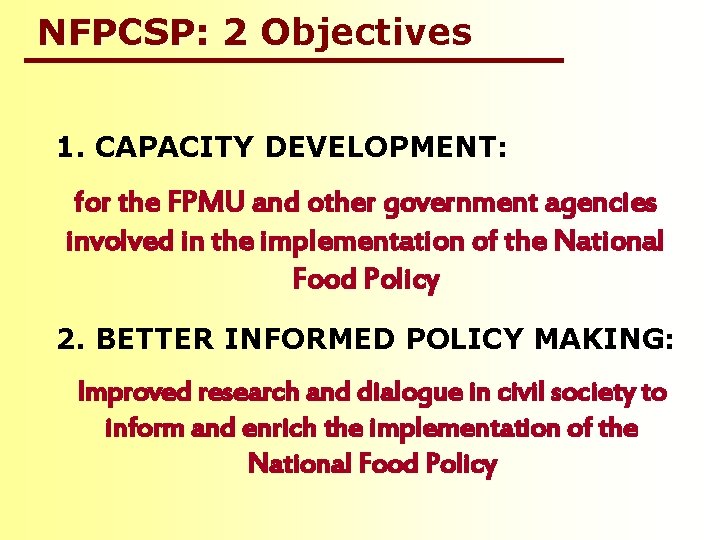 NFPCSP: 2 Objectives

1. CAPACITY DEVELOPMENT:

for the FPMU and other government agencies involved in the implementation of the National Food Policy

2. BETTER INFORMED POLICY MAKING:

Improved research and dialogue in civil society to inform and enrich the implementation of the National Food Policy